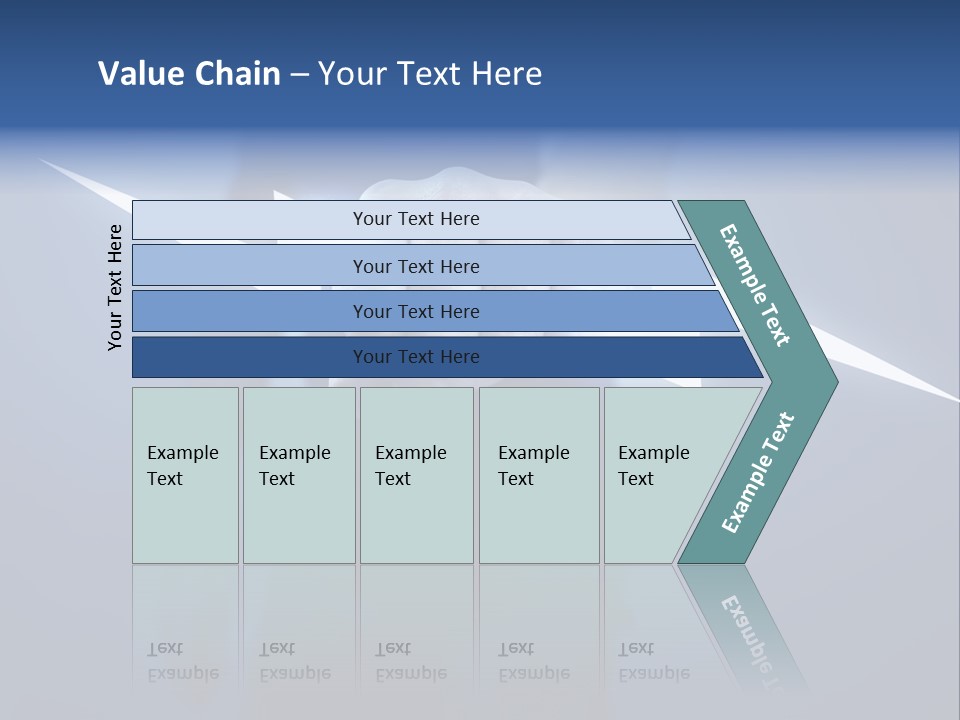 Value Chain – Your Text Here

Your Text Here

Your Text Here

Your Text Here

Your Text Here

Your Text Here

Example Text

Example Text

Example Text

Example Text

Example Text

Example Text

Example Text